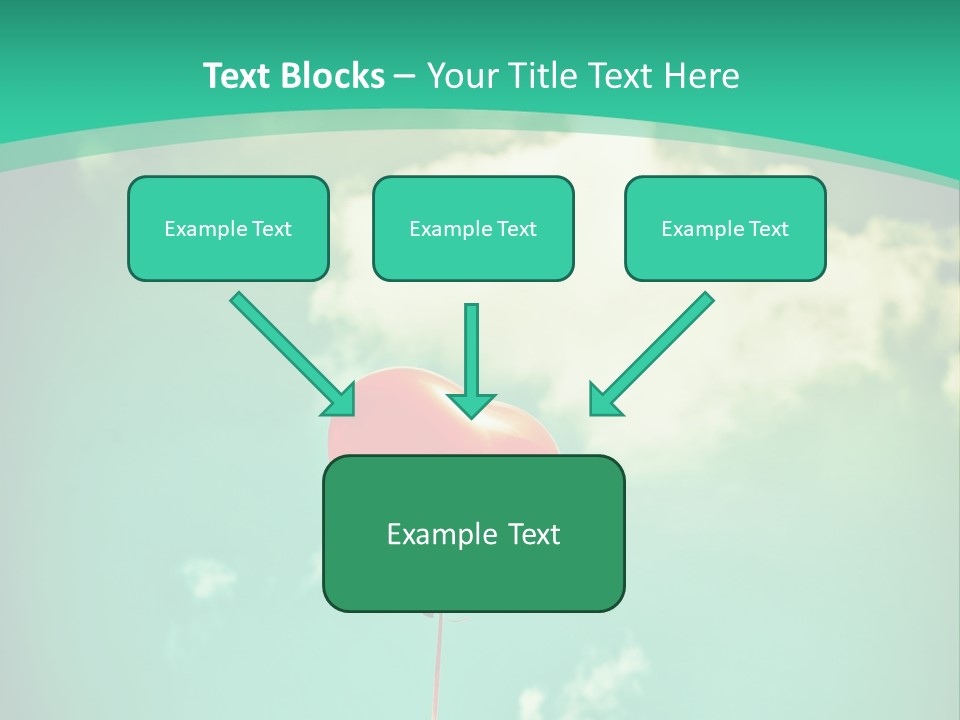 Text Blocks – Your Title Text Here

Example Text

Example Text

Example Text

Example Text